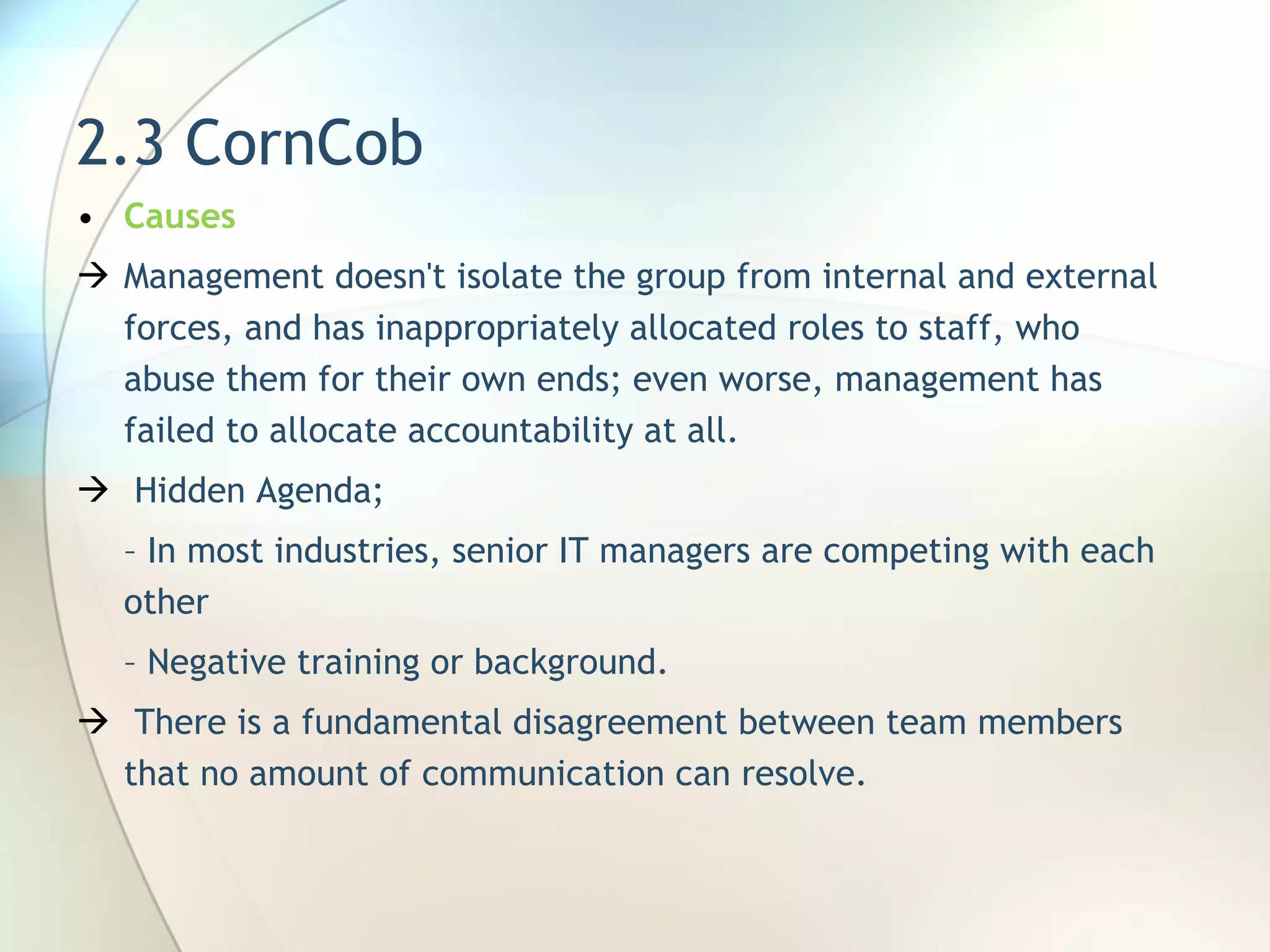 2.3 CornCob

• Causes

→ Management doesn't isolate the group from internal and external forces, and has inappropriately allocated roles to staff, who abuse them for their own ends; even worse, management has failed to allocate accountability at all.

→ Hidden Agenda;

– In most industries, senior IT managers are competing with each other

– Negative training or background.

→ There is a fundamental disagreement between team members that no amount of communication can resolve.